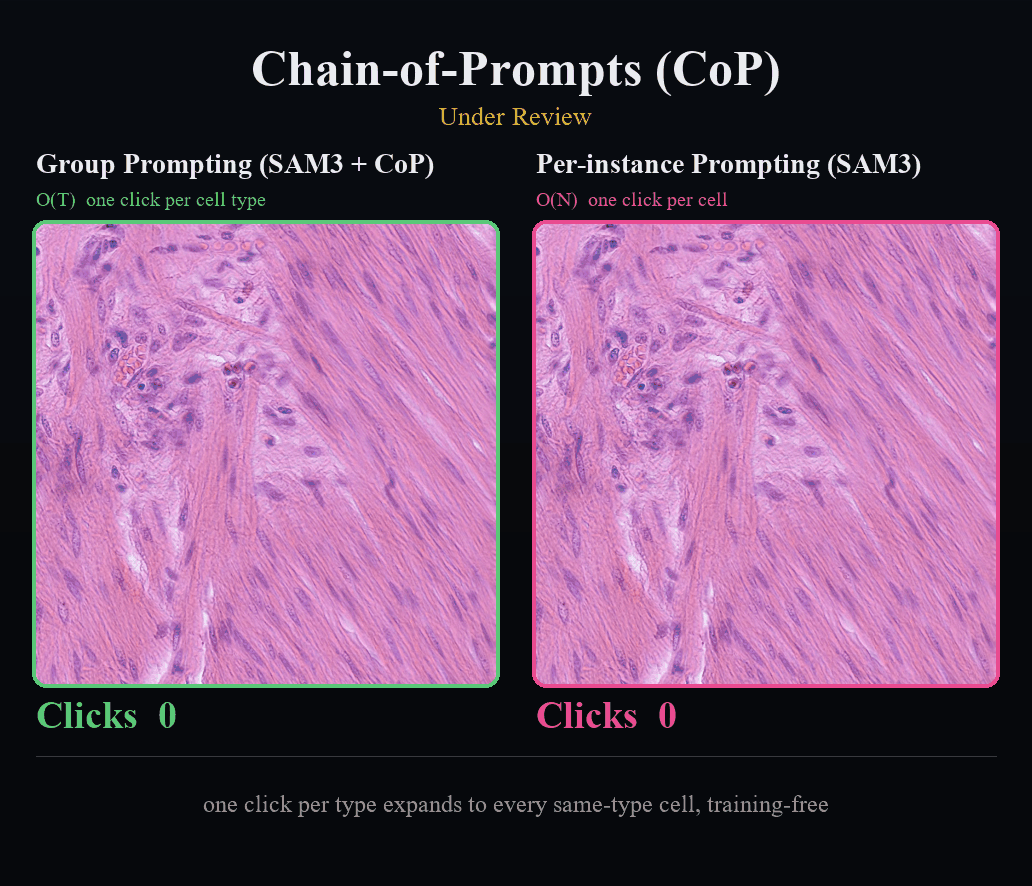 Chain-of-Prompts (CoP)
Under Review

Group Prompting (SAM3 + CoP)
O(T) one click per cell type

Clicks 0

Per-instance Prompting (SAM3)
O(N) one click per cell

Clicks 0

one click per type expands to every same-type cell, training-free